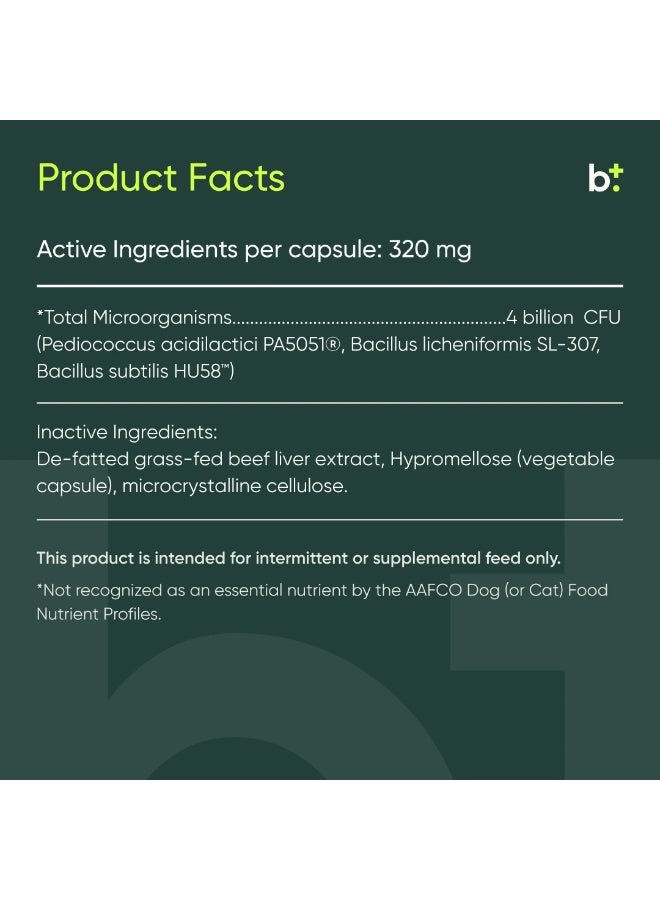 Product Facts

b+

Active Ingredients per capsule: 320 mg

*Total Microorganisms 4 billion CFU (Pediococcus acidilactici PA5051®, Bacillus licheniformis SL-307, Bacillus subtilis HU58™)

Inactive Ingredients:
De-fatted grass-fed beef liver extract, Hypromellose (vegetable capsule), microcrystalline cellulose.

This product is intended for intermittent or supplemental feed only.

*Not recognized as an essential nutrient by the AAFCO Dog (or Cat) Food Nutrient Profiles.